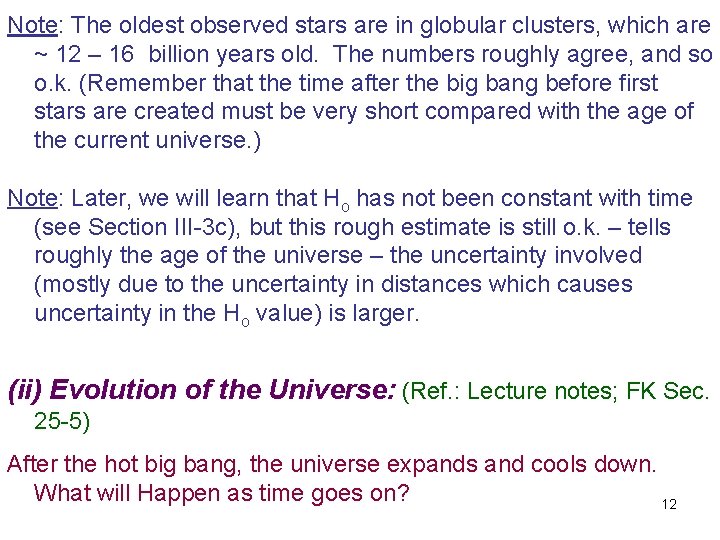 Note: The oldest observed stars are in globular clusters, which are ~ 12 – 16 billion years old. The numbers roughly agree, and so o.k. (Remember that the time after the big bang before first stars are created must be very short compared with the age of the current universe.)

Note: Later, we will learn that $H_o$ has not been constant with time (see Section III-3c), but this rough estimate is still o.k. – tells roughly the age of the universe – the uncertainty involved (mostly due to the uncertainty in distances which causes uncertainty in the $H_o$ value) is larger.

(ii) Evolution of the Universe: (Ref.: Lecture notes; FK Sec. 25-5)

After the hot big bang, the universe expands and cools down. What will Happen as time goes on?

12